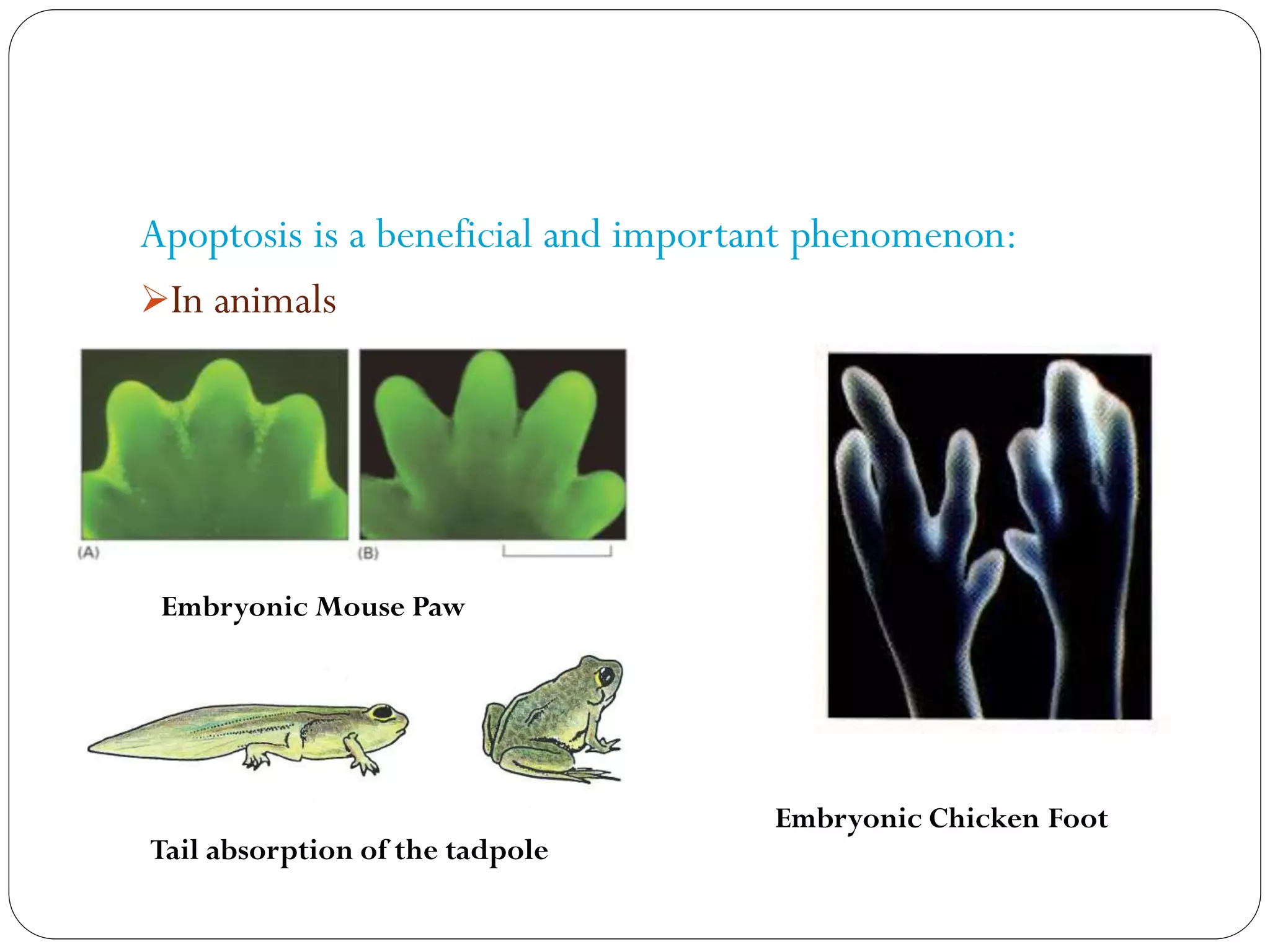 Apoptosis is a beneficial and important phenomenon:

➢In animals

(A)

(B)

Embryonic Mouse Paw

Tail absorption of the tadpole

Embryonic Chicken Foot